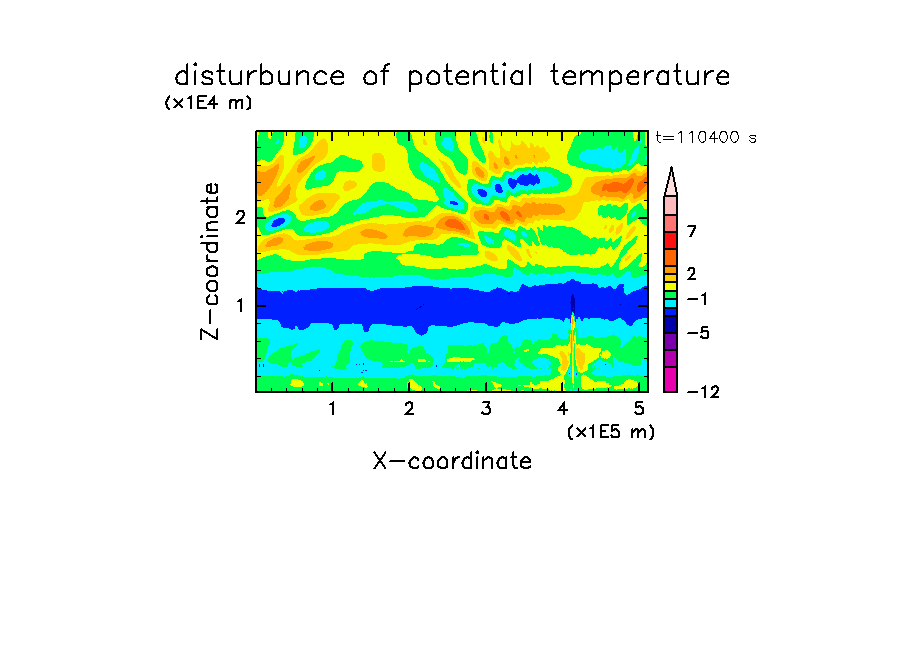 disturbunce of potential temperature

(x1E4 m)

t=110400 s

Z-coordinate

2

1

7

2

−1

−5

−12

1 2 3 4 5

(x1E5 m)

X-coordinate